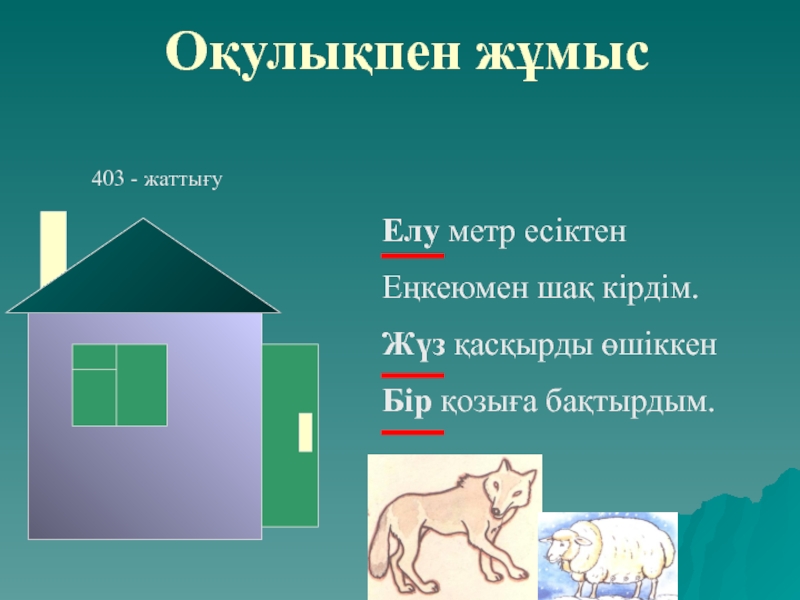 Оқулықпен жұмыс

403 - жаттығу

Елу метр есіктен
Еңкеюмен шақ кірдім.
Жүз қасқырды өшіккен
Бір қозыға бақтырдым.